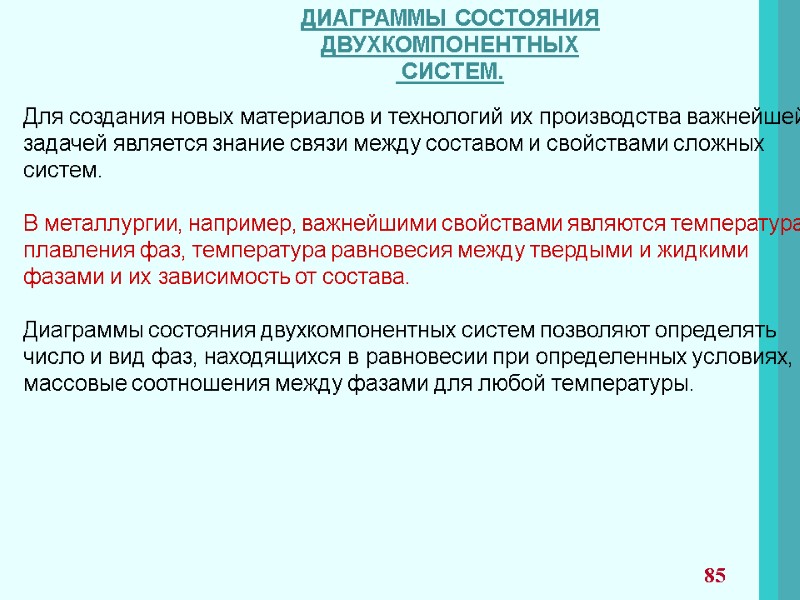 ДИАГРАММЫ СОСТОЯНИЯ ДВУХКОМПОНЕНТНЫХ СИСТЕМ.

Для создания новых материалов и технологий их производства важнейшей задачей является знание связи между составом и свойствами сложных систем.

В металлургии, например, важнейшими свойствами являются температура плавления фаз, температура равновесия между твердыми и жидкими фазами и их зависимость от состава.

Диаграммы состояния двухкомпонентных систем позволяют определять число и вид фаз, находящихся в равновесии при определенных условиях, массовые соотношения между фазами для любой температуры.

85